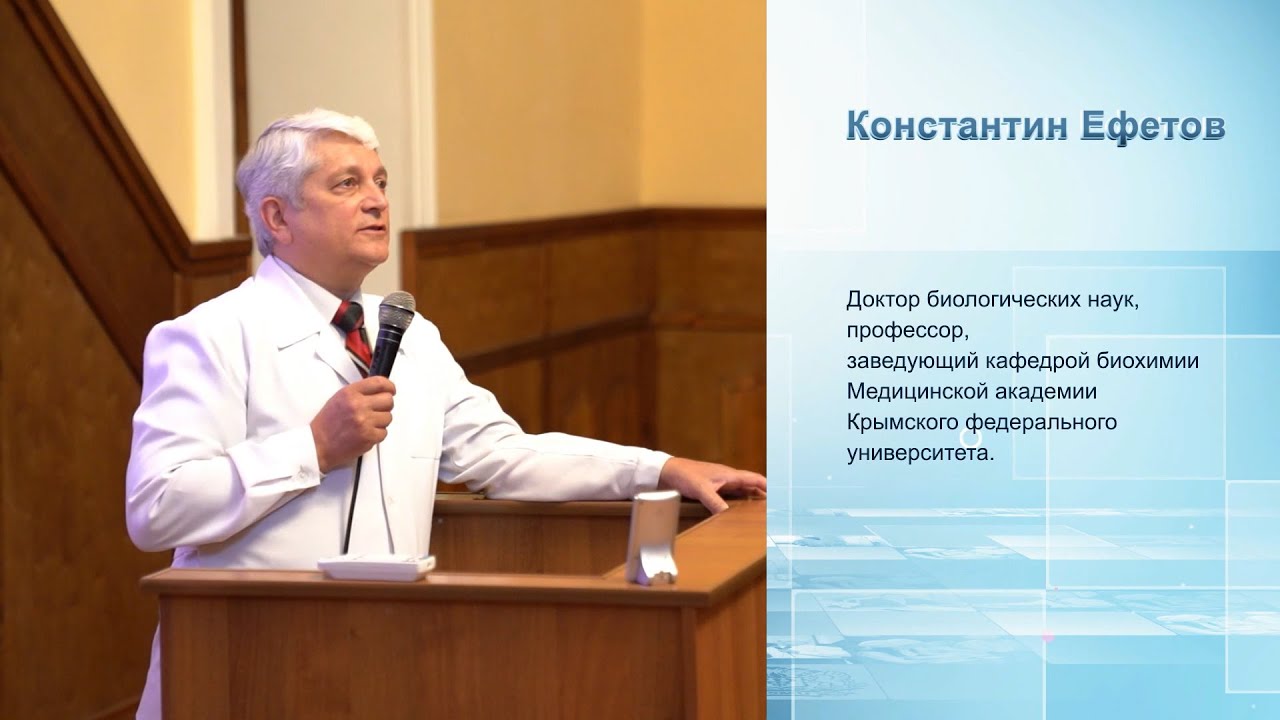 Константин Ефетов

Доктор биологических наук, профессор, заведующий кафедрой биохимии Медицинской академии Крымского федерального университета.